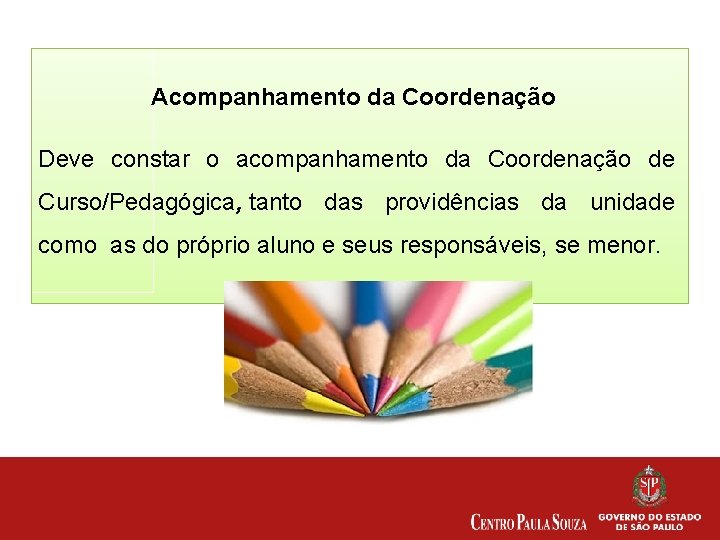 Acompanhamento da Coordenação

Deve constar o acompanhamento da Coordenação de Curso/Pedagógica, tanto das providências da unidade como as do próprio aluno e seus responsáveis, se menor.

CENTRO PAULA SOUZA

SP

GOVERNO DO ESTADO DE SÃO PAULO